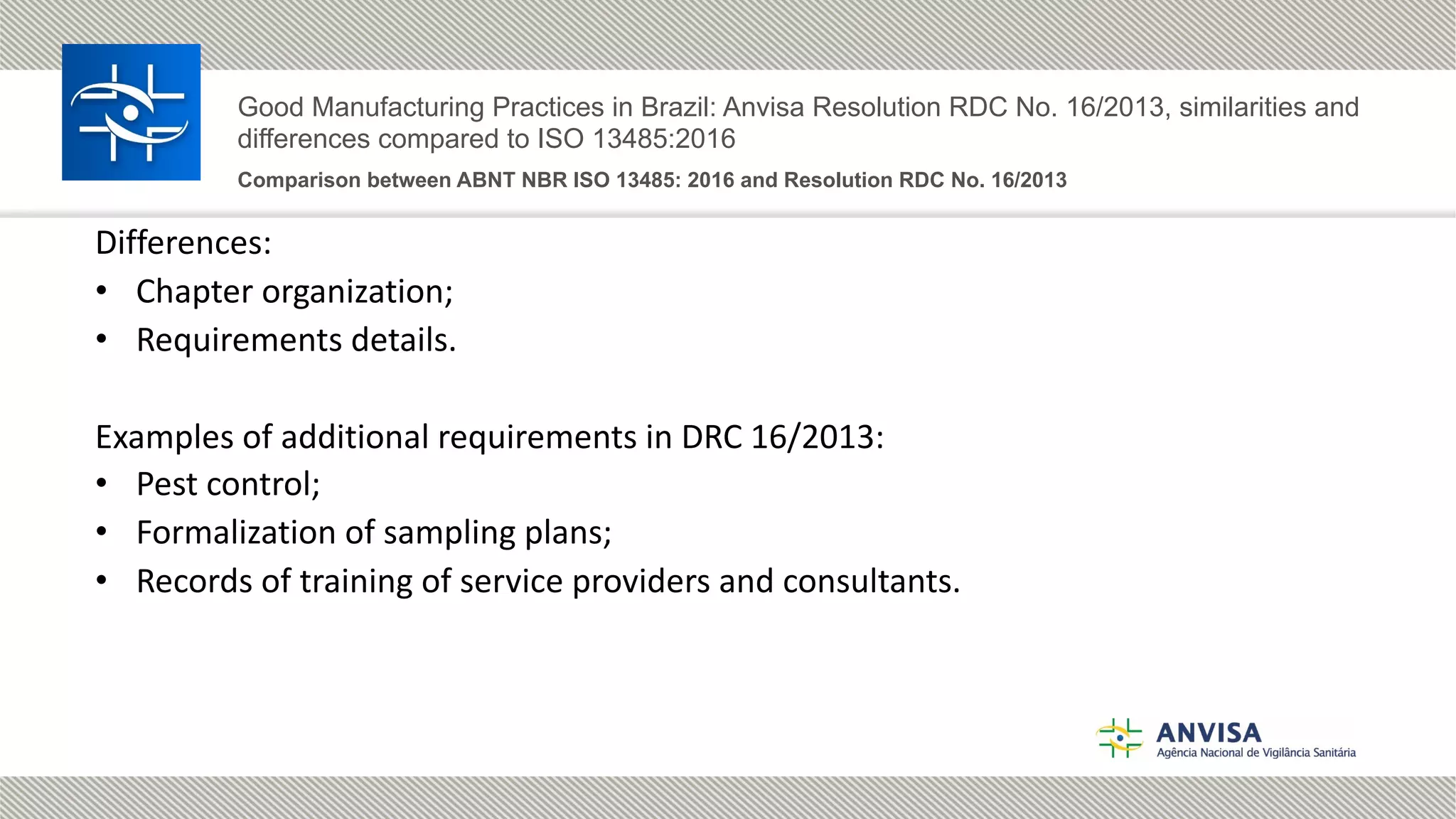 Good Manufacturing Practices in Brazil: Anvisa Resolution RDC No. 16/2013, similarities and differences compared to ISO 13485:2016

Comparison between ABNT NBR ISO 13485: 2016 and Resolution RDC No. 16/2013

Differences:
• Chapter organization;
• Requirements details.

Examples of additional requirements in DRC 16/2013:
• Pest control;
• Formalization of sampling plans;
• Records of training of service providers and consultants.

ANVISA
Agência Nacional de Vigilância Sanitária